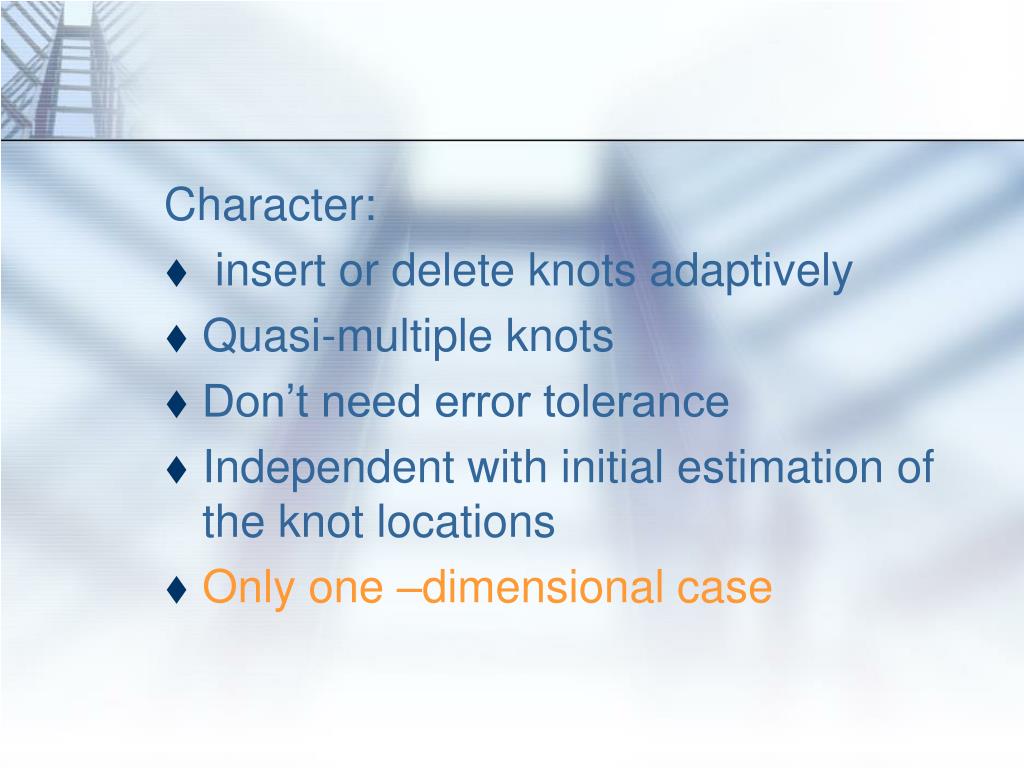 Character:
♦ insert or delete knots adaptively
♦ Quasi-multiple knots
♦ Don’t need error tolerance
♦ Independent with initial estimation of the knot locations
♦ Only one –dimensional case